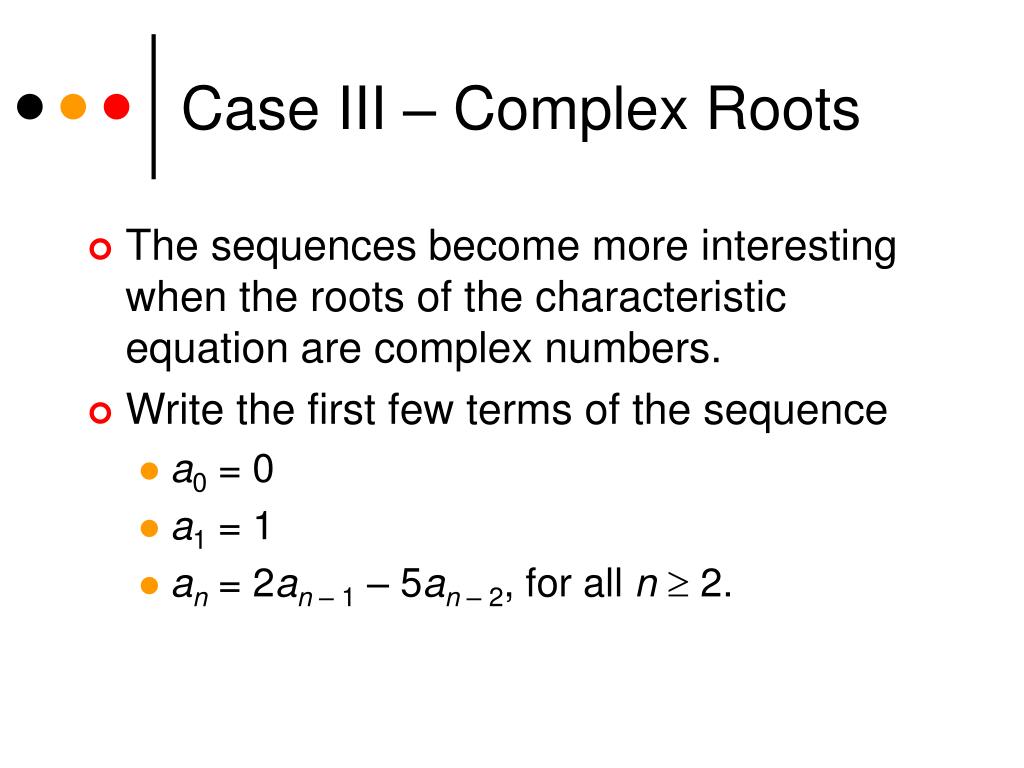 Case III – Complex Roots

The sequences become more interesting when the roots of the characteristic equation are complex numbers.

Write the first few terms of the sequence

$a_0 = 0$

$a_1 = 1$

$a_n = 2a_{n-1} - 5a_{n-2}$, for all $n \geq 2$.